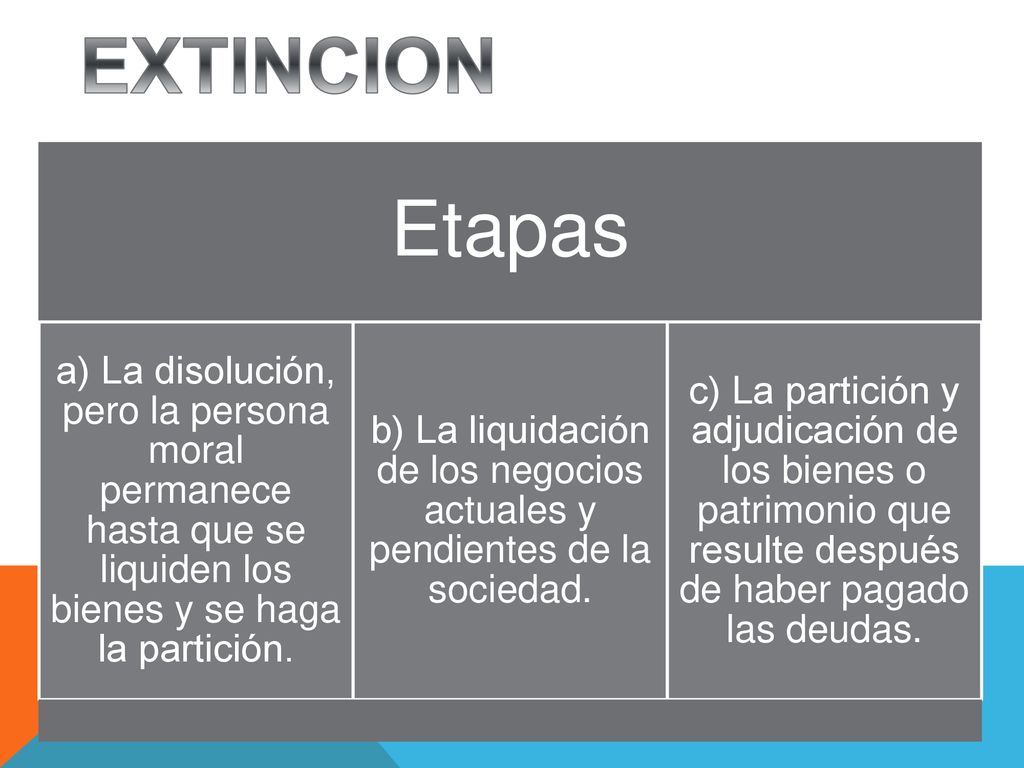 EXTINCION

Etapas

a) La disolución, pero la persona moral permanece hasta que se liquiden los bienes y se haga la partición.

b) La liquidación de los negocios actuales y pendientes de la sociedad.

c) La partición y adjudicación de los bienes o patrimonio que resulte después de haber pagado las deudas.